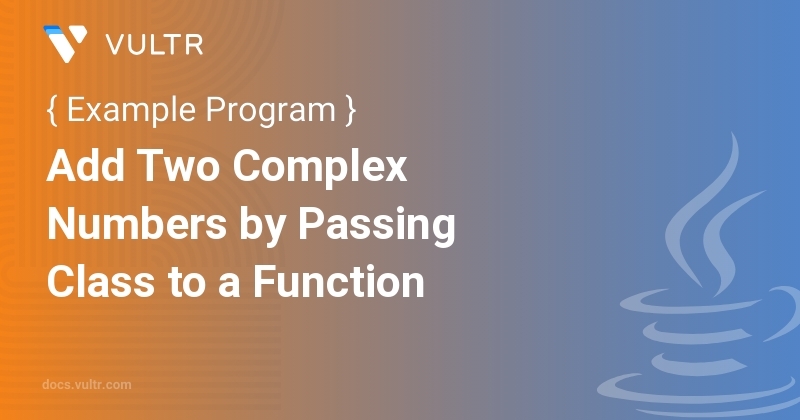 VULTR

{ Example Program }

Add Two Complex Numbers by Passing Class to a Function

docs.vultr.com